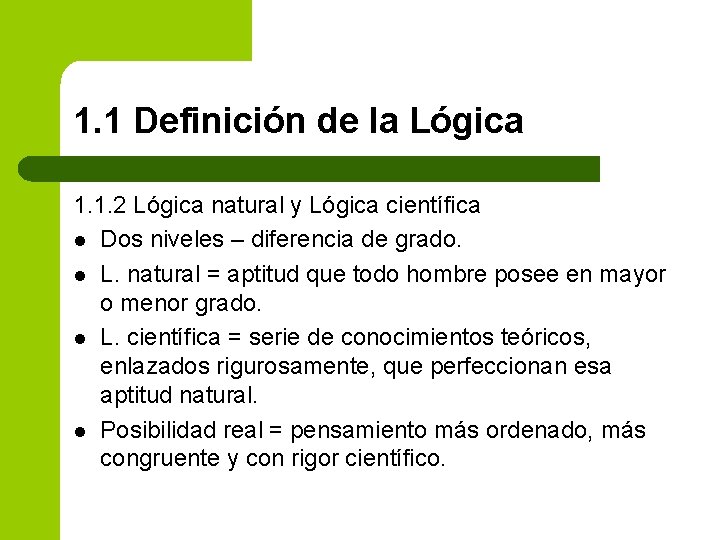 1.1 Definición de la Lógica

1.1.2 Lógica natural y Lógica científica

- Dos niveles – diferencia de grado.
- L. natural = aptitud que todo hombre posee en mayor o menor grado.
- L. científica = serie de conocimientos teóricos, enlazados rigurosamente, que perfeccionan esa aptitud natural.
- Posibilidad real = pensamiento más ordenado, más congruente y con rigor científico.